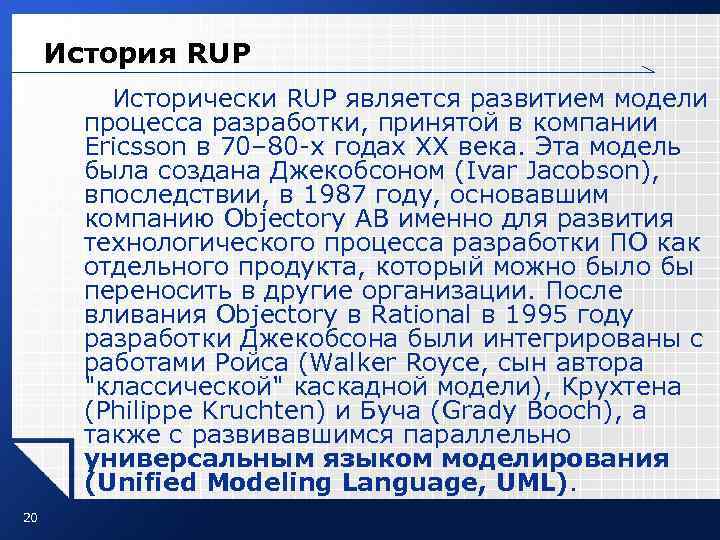 История RUP

Исторически RUP является развитием модели процесса разработки, принятой в компании Ericsson в 70–80-х годах XX века. Эта модель была создана Джекобсоном (Ivar Jacobson), впоследствии, в 1987 году, основавшим компанию Objectory AB именно для развития технологического процесса разработки ПО как отдельного продукта, который можно было бы переносить в другие организации. После вливания Objectory в Rational в 1995 году разработки Джекобсона были интегрированы с работами Ройса (Walker Royce, сын автора "классической" каскадной модели), Крухтена (Philippe Kruchten) и Буча (Grady Booch), а также с развивавшимся параллельно универсальным языком моделирования (Unified Modeling Language, UML).

20